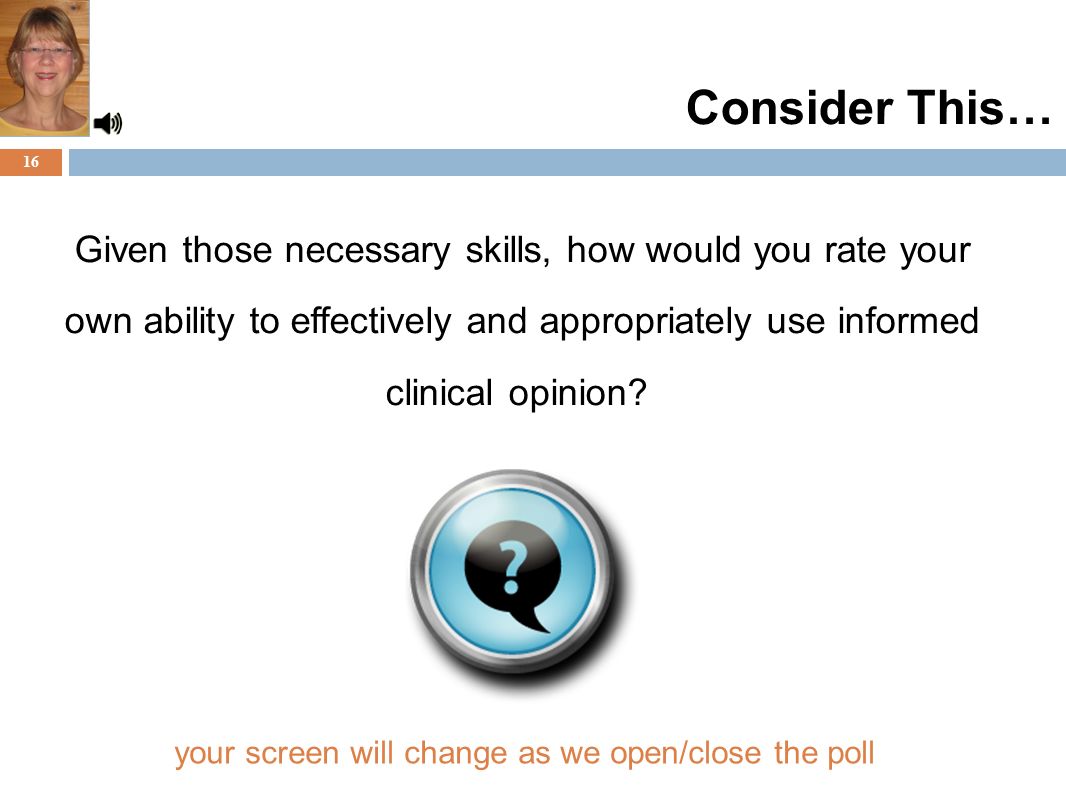 Consider This…

16

Given those necessary skills, how would you rate your own ability to effectively and appropriately use informed clinical opinion?

?

your screen will change as we open/close the poll